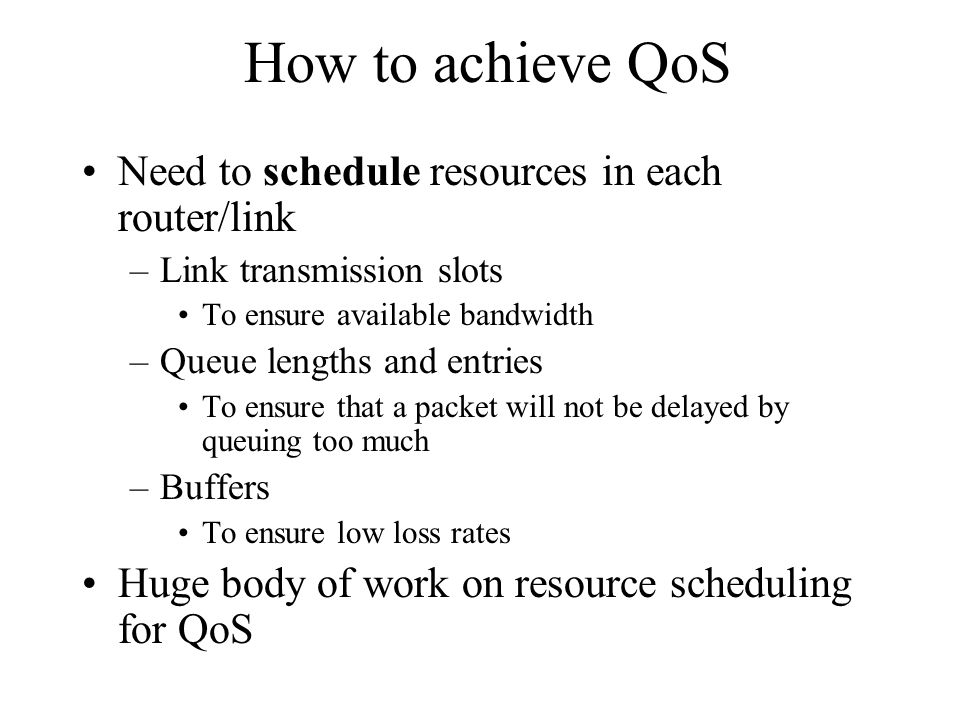 How to achieve QoS

• Need to schedule resources in each router/link
– Link transmission slots
• To ensure available bandwidth
– Queue lengths and entries
• To ensure that a packet will not be delayed by queuing too much
– Buffers
• To ensure low loss rates
• Huge body of work on resource scheduling for QoS